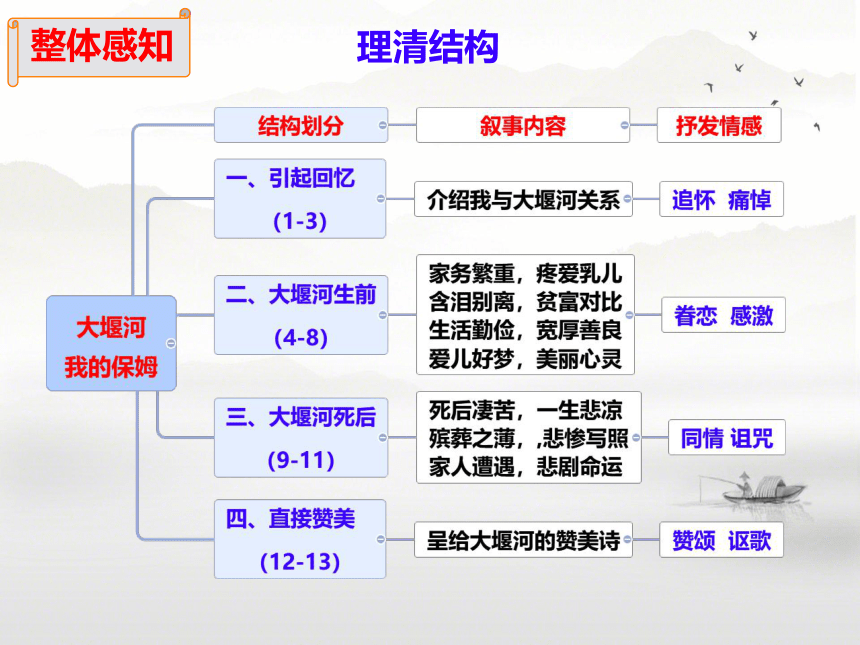 整体感知

理清结构

大堰河
我的保姆

结构划分

叙事内容

抒发情感

一、引起回忆
(1-3)

介绍我与大堰河关系

追怀 痛悼

二、大堰河生前
(4-8)

家务繁重，疼爱乳儿
含泪别离，贫富对比
生活勤俭，宽厚善良
爱儿好梦，美丽心灵

眷恋 感激

三、大堰河死后
(9-11)

死后凄苦，一生悲凉
殡葬之薄，,悲惨写照
家人遭遇，悲剧命运

同情 诅咒

四、直接赞美
(12-13)

呈给大堰河的赞美诗

赞颂 讴歌